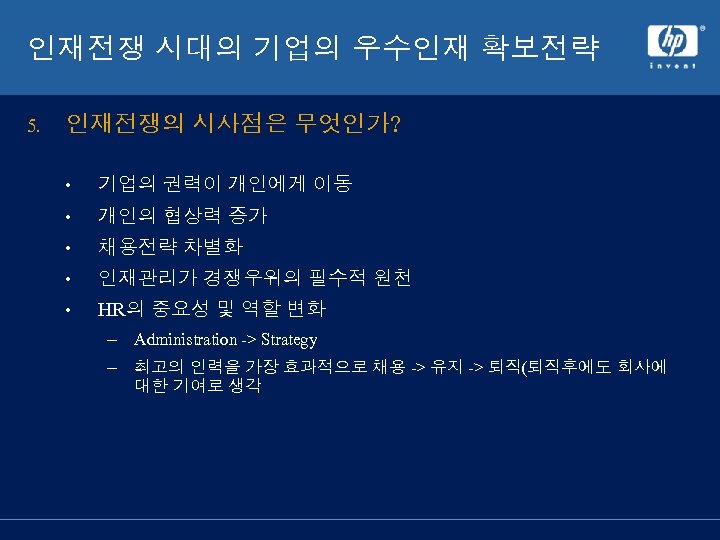 인재전쟁 시대의 기업의 우수인재 확보전략

hp
invent

5. 인재전쟁의 시사점은 무엇인가?

• 기업의 권력이 개인에게 이동
• 개인의 협상력 증가
• 채용전략 차별화
• 인재관리가 경쟁우위의 필수적 원천
• HR의 중요성 및 역할 변화
  – Administration -> Strategy
  – 최고의 인력을 가장 효과적으로 채용 -> 유지 -> 퇴직(퇴직후에도 회사에 대한 기여로 생각